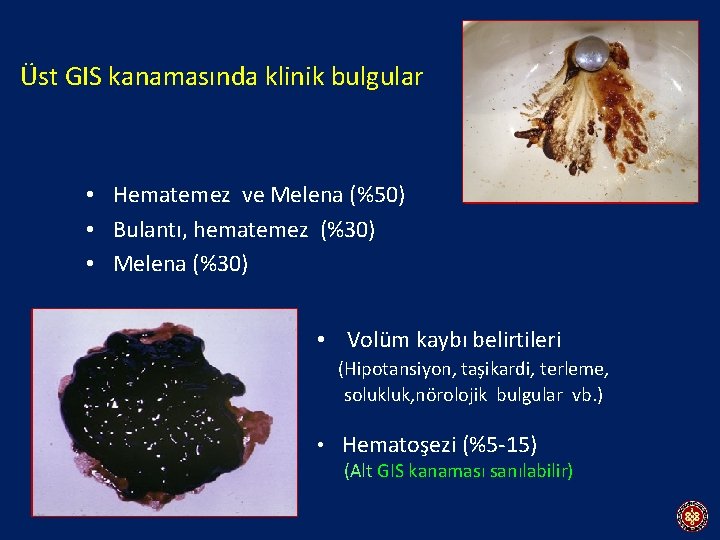 Üst GIS kanamasında klinik bulgular

• Hematemez ve Melena (%50)
• Bulantı, hematemez (%30)
• Melena (%30)

• Volüm kaybı belirtileri
(Hipotansiyon, taşikardi, terleme, solukluk,nörolojik bulgular vb.)

• Hematoşezi (%5-15)
(Alt GIS kanaması sanılabilir)